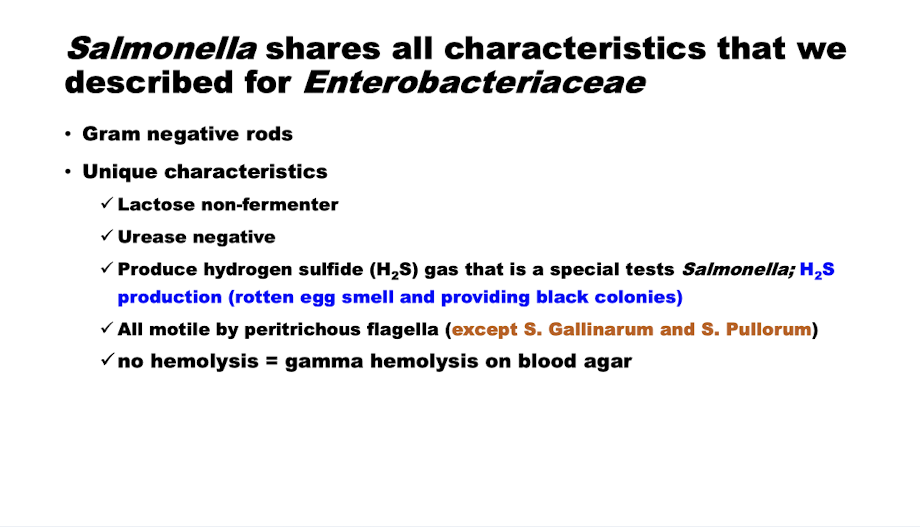 Salmonella shares all characteristics that we described for Enterobacteriaceae

• Gram negative rods
• Unique characteristics
✓ Lactose non-fermenter
✓ Urease negative
✓ Produce hydrogen sulfide ($H_2S$) gas that is a special tests Salmonella; $H_2S$ production (rotten egg smell and providing black colonies)
✓ All motile by peritrichous flagella (except S. Gallinarum and S. Pullorum)
✓ no hemolysis = gamma hemolysis on blood agar